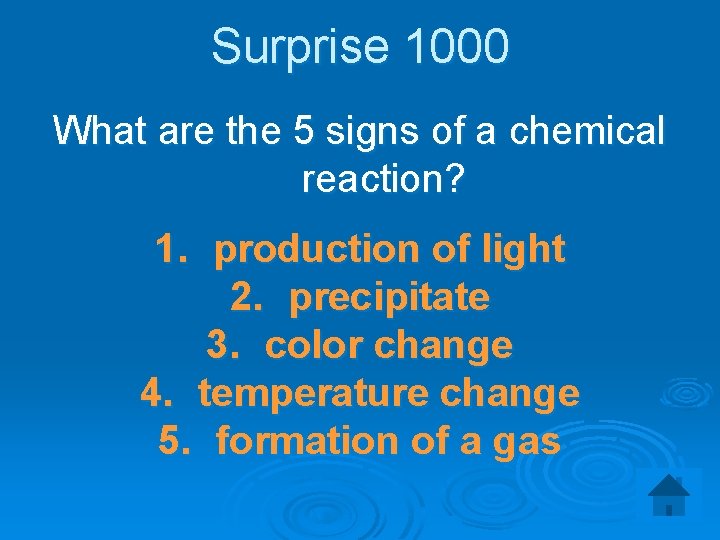 Surprise 1000

What are the 5 signs of a chemical reaction?

1. production of light
2. precipitate
3. color change
4. temperature change
5. formation of a gas